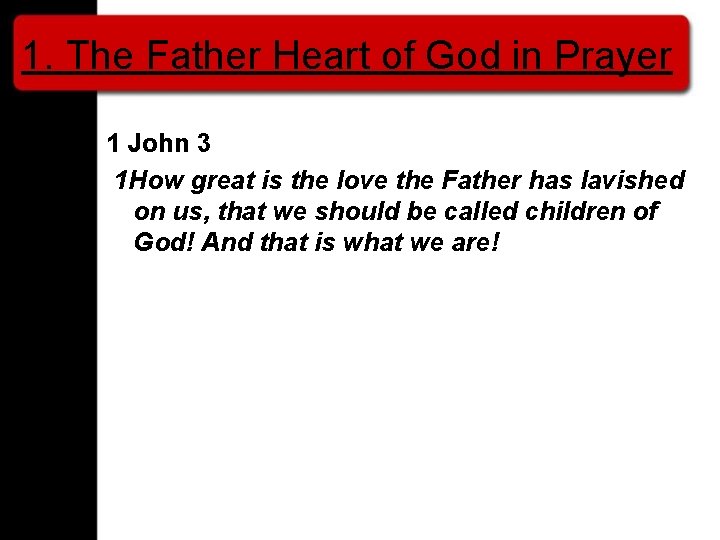 1. The Father Heart of God in Prayer

1 John 3

1How great is the love the Father has lavished on us, that we should be called children of God! And that is what we are!